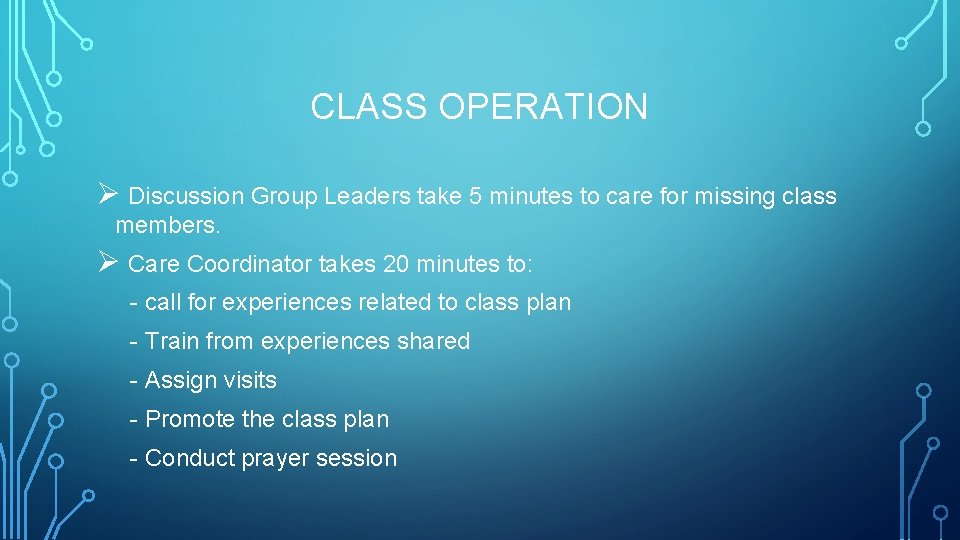 CLASS OPERATION

➢ Discussion Group Leaders take 5 minutes to care for missing class members.

➢ Care Coordinator takes 20 minutes to:

- call for experiences related to class plan

- Train from experiences shared

- Assign visits

- Promote the class plan

- Conduct prayer session